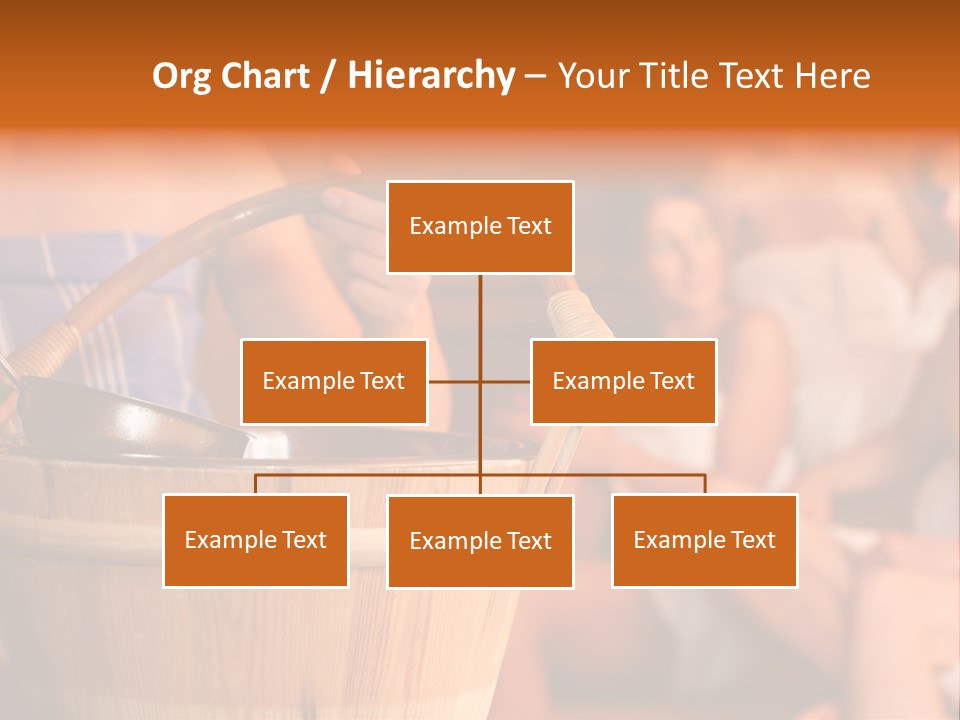 Org Chart / Hierarchy – Your Title Text Here

Example Text

Example Text

Example Text

Example Text

Example Text

Example Text